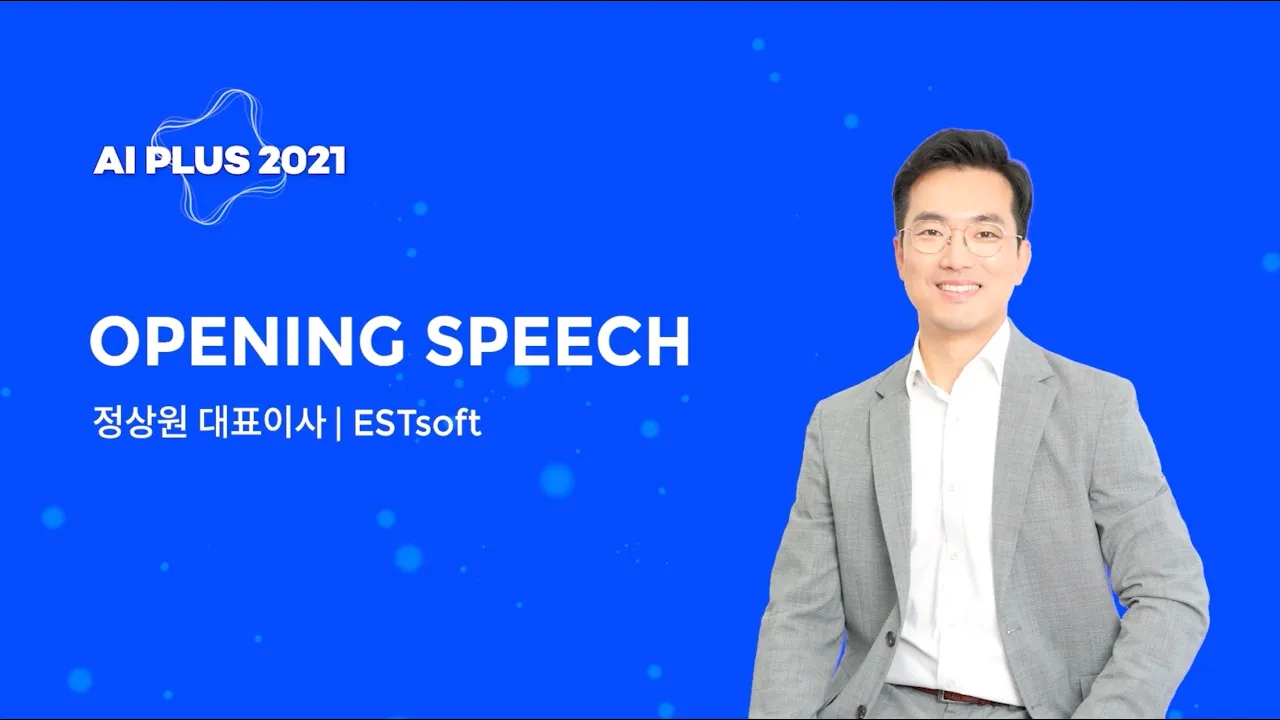 AI PLUS 2021

OPENING SPEECH

정상원 대표이사 | ESTsoft